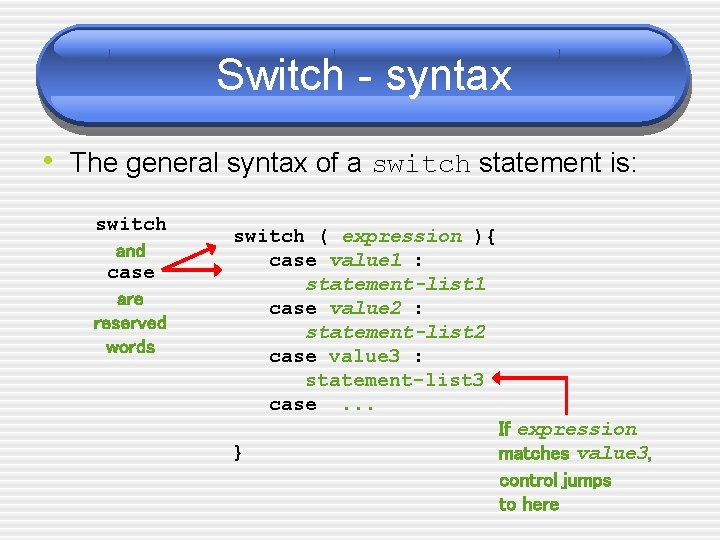 Switch - syntax

• The general syntax of a switch statement is:

switch and case are reserved words

switch ( expression ){
case value1 :
statement-list1
case value2 :
statement-list2
case value3 :
statement-list3
case ...

}

If expression matches value3, control jumps to here